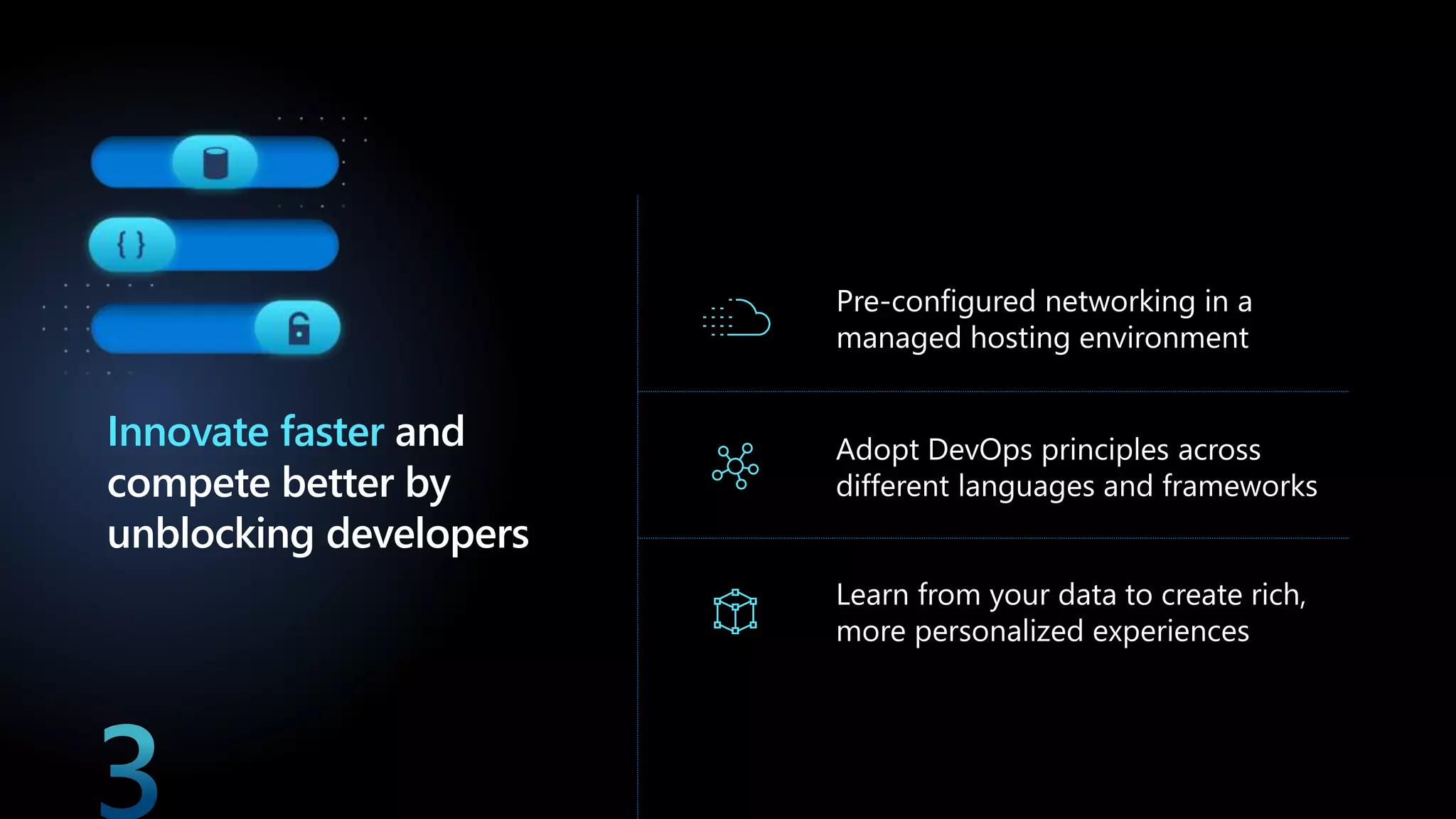 { }

Innovate faster and compete better by unblocking developers

3

Pre-configured networking in a managed hosting environment

Adopt DevOps principles across different languages and frameworks

Learn from your data to create rich, more personalized experiences